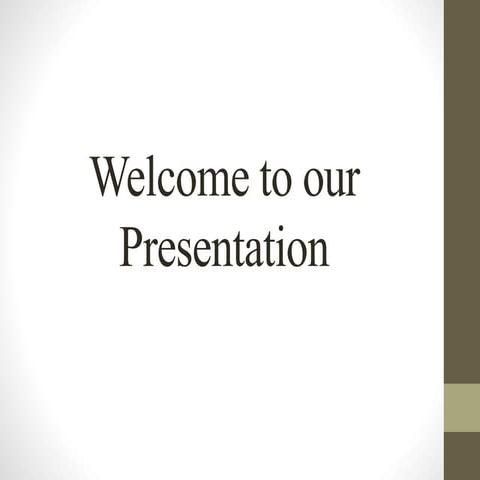 Welcome to our Presentation